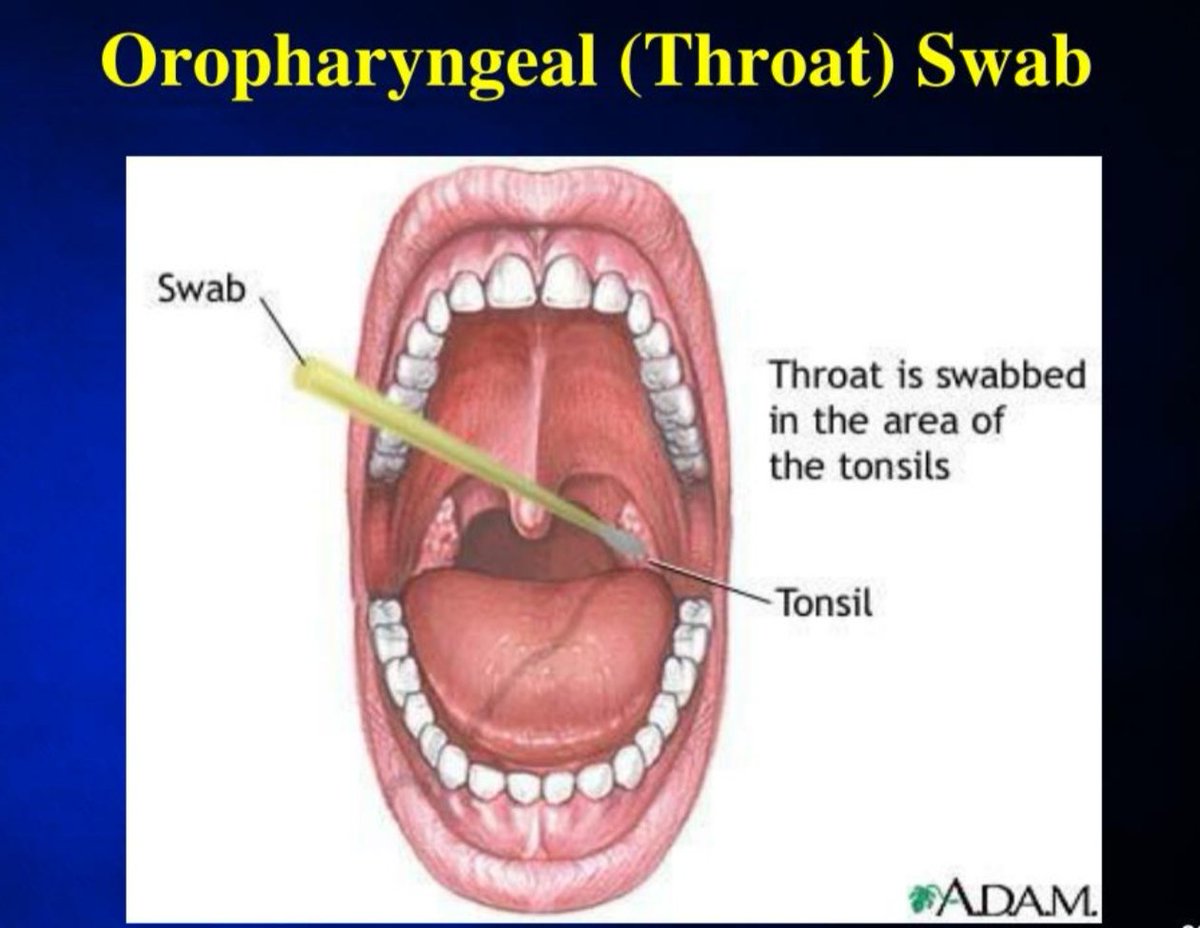 Oropharyngeal (Throat) Swab

Swab

Throat is swabbed in the area of the tonsils

Tonsil

ADAM.